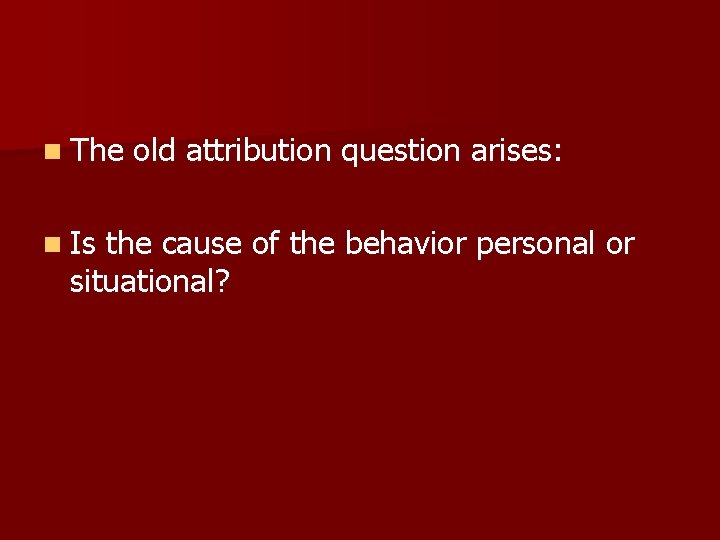 The old attribution question arises:

Is the cause of the behavior personal or situational?